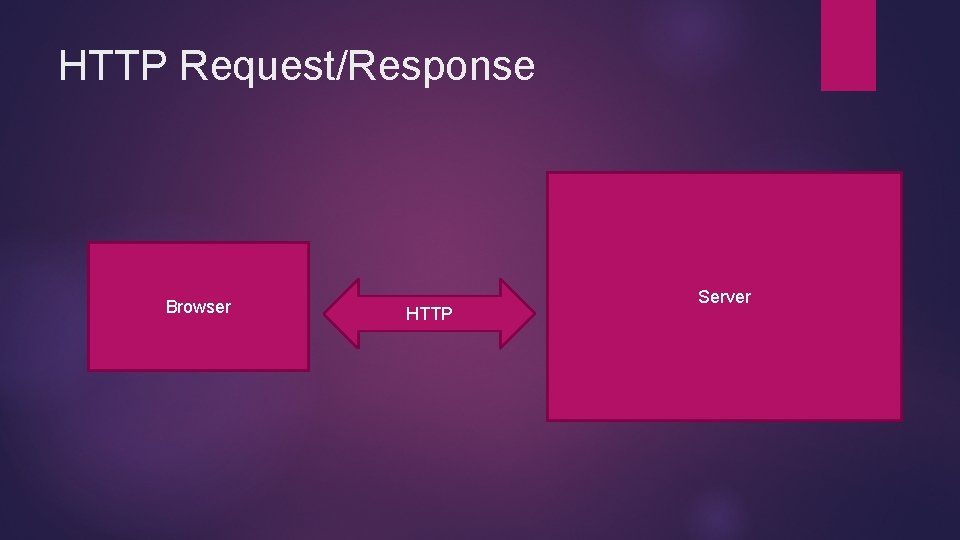 HTTP Request/Response

Browser

HTTP

Server